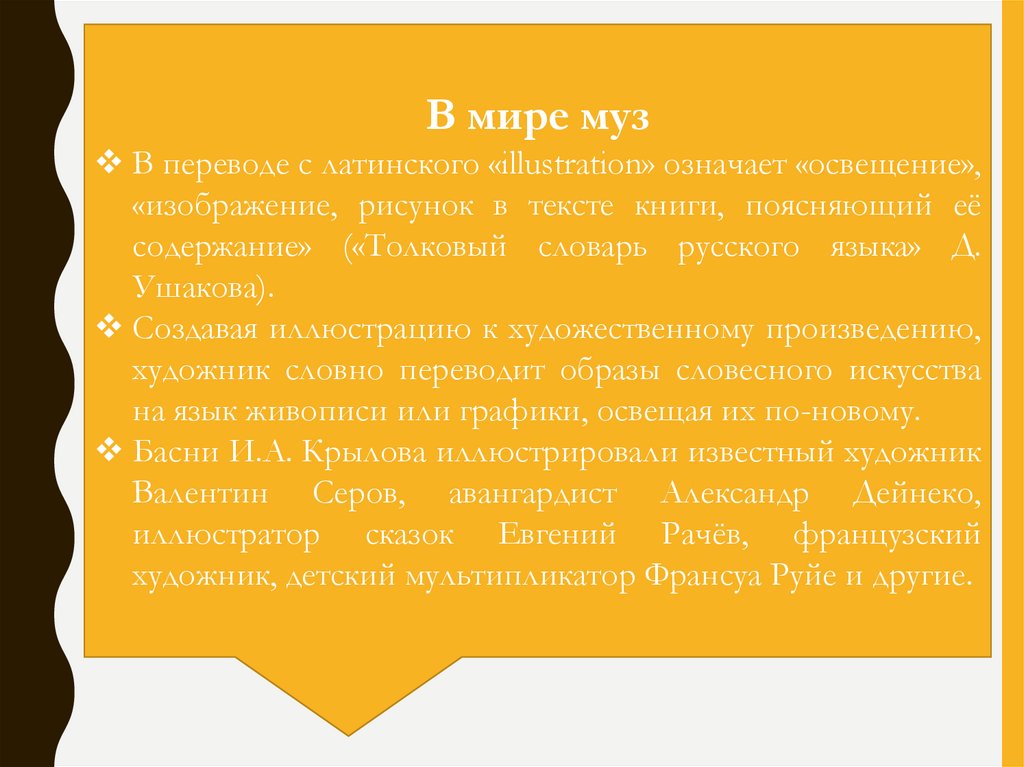 В мире муз

❖ В переводе с латинского «illustration» означает «освещение», «изображение, рисунок в тексте книги, поясняющий её содержание» («Толковый словарь русского языка» Д. Ушакова).

❖ Создавая иллюстрацию к художественному произведению, художник словно переводит образы словесного искусства на язык живописи или графики, освещая их по-новому.

❖ Басни И.А. Крылова иллюстрировали известный художник Валентин Серов, авангардист Александр Дейнеко, иллюстратор сказок Евгений Рачёв, французский художник, детский мультипликатор Франсуа Руйе и другие.